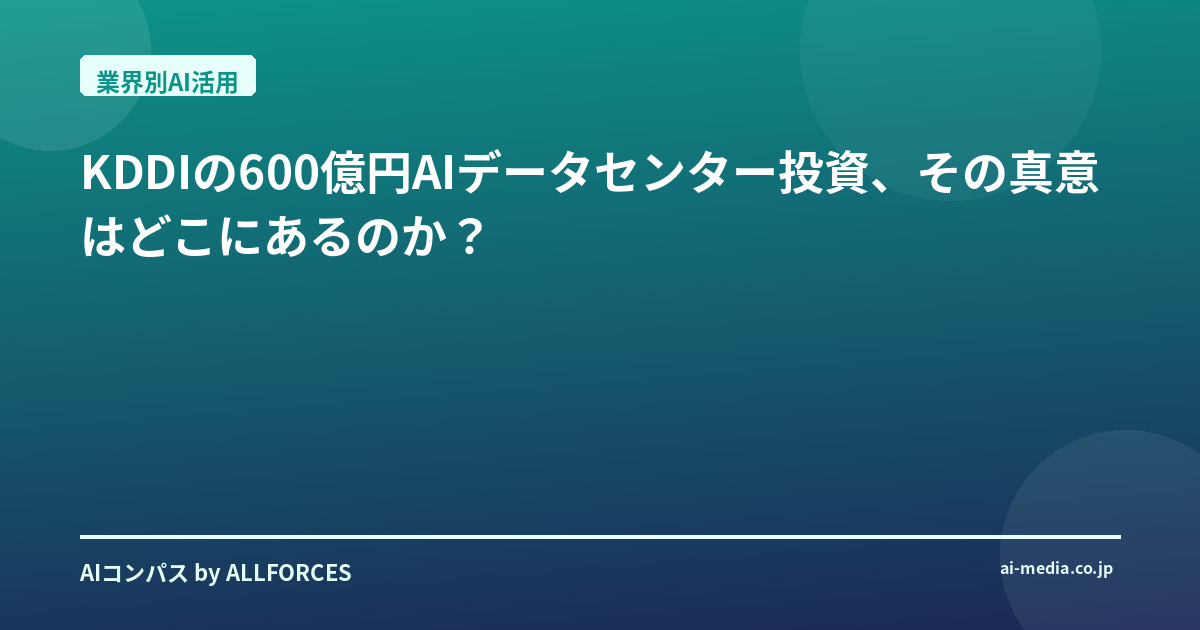 業界別AI活用

KDDIの600億円AIデータセンター投資、その真意はどこにあるのか？

AIコンパス by ALLFORCES

ai-media.co.jp